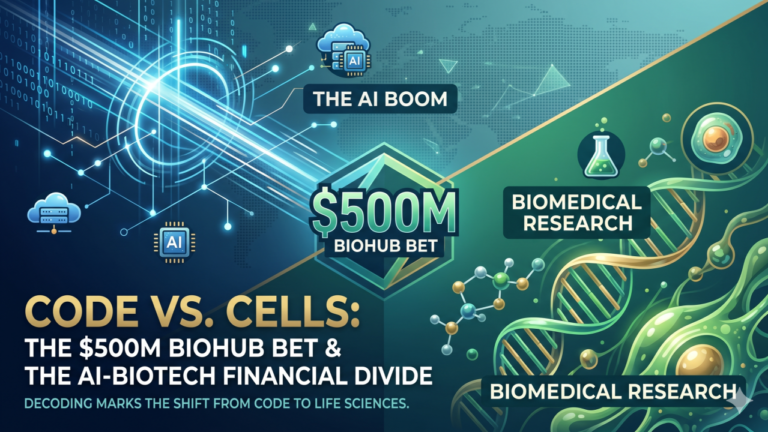 AI

THE AI BOOM

AI

$500M
BIOHUB BET

BIOMEDICAL RESEARCH

CODE VS. CELLS:
THE $500M BIOHUB BET &
THE AI-BIOTECH FINANCIAL DIVIDE

DECODING MARKS THE SHIFT FROM CODE TO LIFE SCIENCES.

BIOMEDICAL RESEARCH